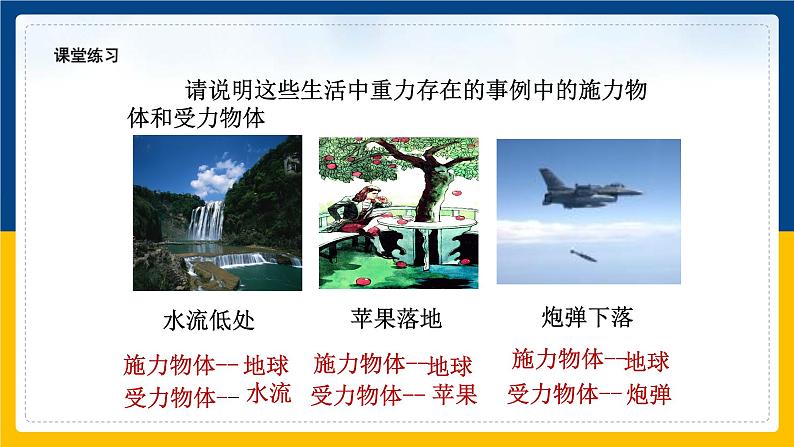 课堂练习

请说明这些生活中重力存在的事例中的施力物体和受力物体

水流低处

施力物体-- 地球
受力物体-- 水流

苹果落地

施力物体--地球
受力物体-- 苹果

炮弹下落

施力物体--地球
受力物体-- 炮弹